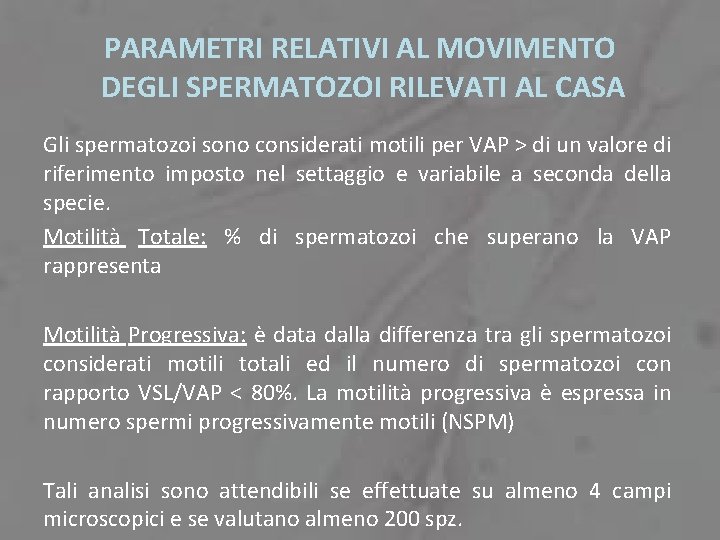 PARAMETRI RELATIVI AL MOVIMENTO DEGLI SPERMATOZOI RILEVATI AL CASA

Gli spermatozoi sono considerati motili per VAP > di un valore di riferimento imposto nel settaggio e variabile a seconda della specie.

Motilità Totale: % di spermatozoi che superano la VAP rappresenta

Motilità Progressiva: è data dalla differenza tra gli spermatozoi considerati motili totali ed il numero di spermatozoi con rapporto VSL/VAP < 80%. La motilità progressiva è espressa in numero spermi progressivamente motili (NSPM)

Tali analisi sono attendibili se effettuate su almeno 4 campi microscopici e se valutano almeno 200 spz.